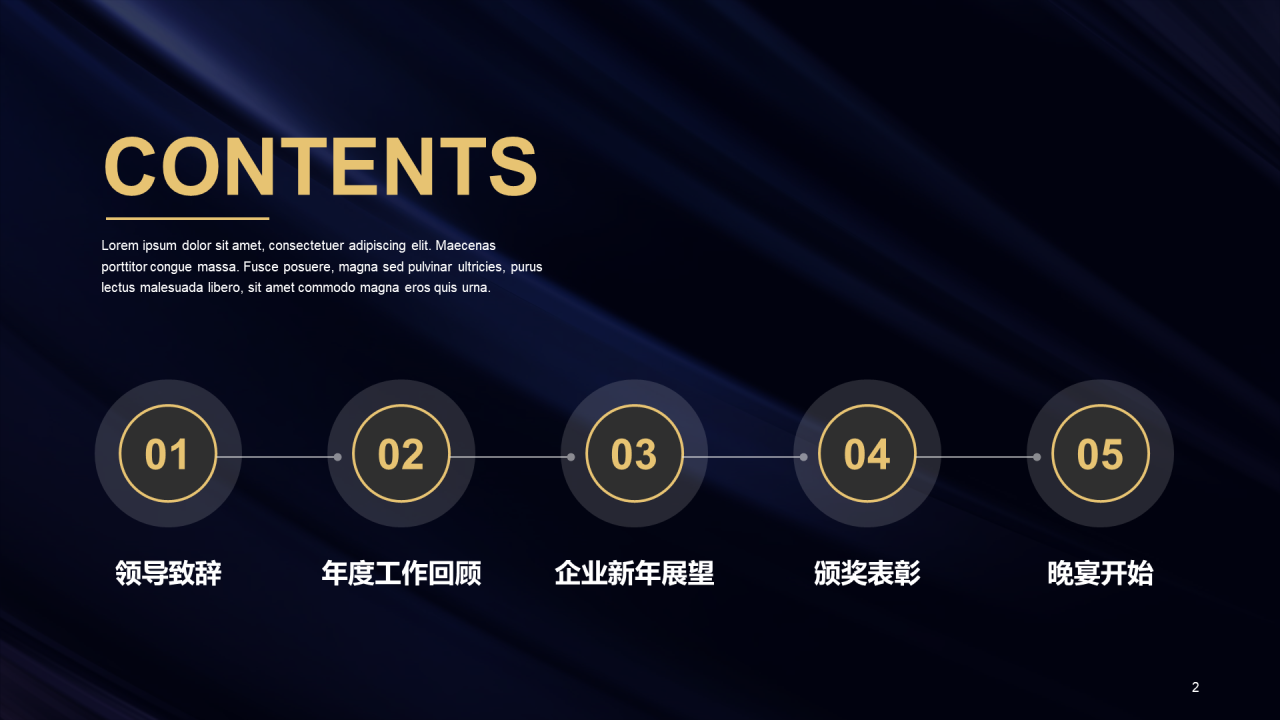 CONTENTS

Lorem ipsum dolor sit amet, consectetuer adipiscing elit. Maecenas porttitor congue massa. Fusce posuere, magna sed pulvinar ultricies, purus lectus malesuada libero, sit amet commodo magna eros quis urna.

01
领导致辞

02
年度工作回顾

03
企业新年展望

04
颁奖表彰

05
晚宴开始

2